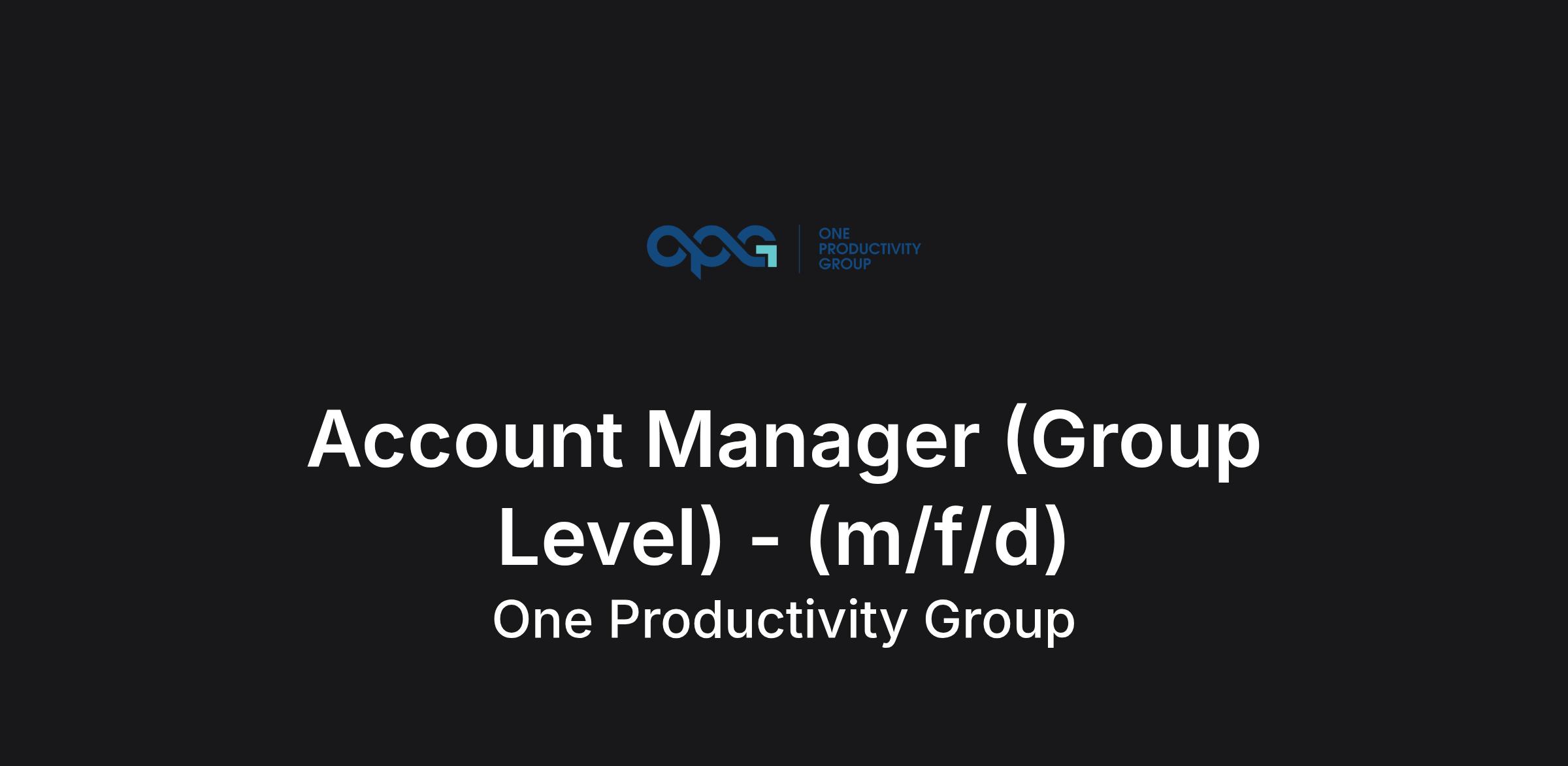 ONE
PRODUCTIVITY
GROUP

Account Manager (Group Level) - (m/f/d)

One Productivity Group